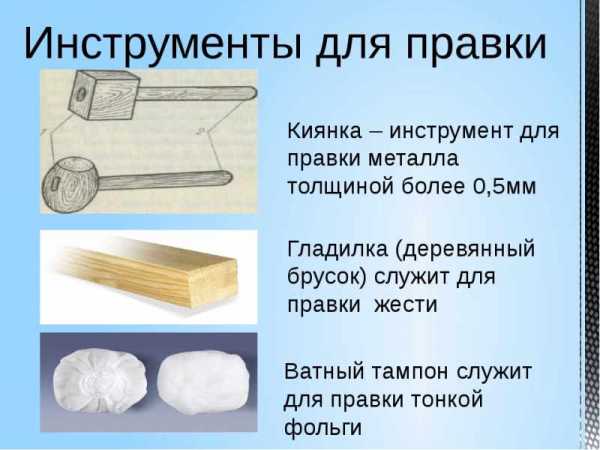 Инструменты для правки

Киянка – инструмент для правки металла толщиной более 0,5мм

Гладилка (деревянный брусок) служит для правки жести

Ватный тампон служит для правки тонкой фольги